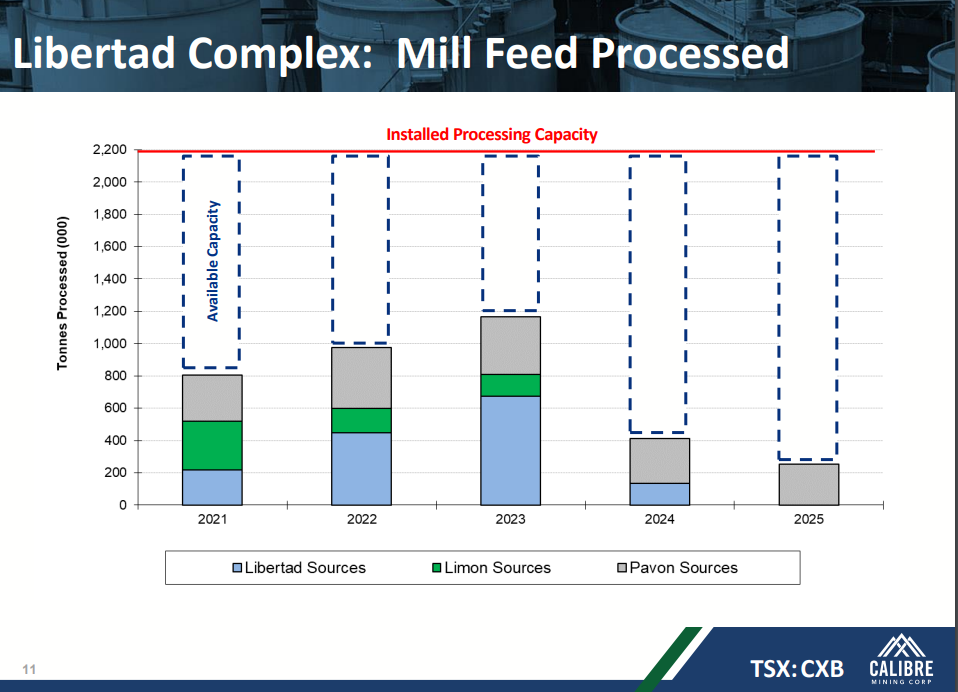 Libertad Complex: Mill Feed Processed

Installed Processing Capacity

Tonnes Processed (000)

2,200
2,000
1,800
1,600
1,400
1,200
1,000
800
600
400
200
0

Available Capacity

2021
2022
2023
2024
2025

Libertad Sources
Limon Sources
Pavon Sources

11

TSX: CXB

CALIBRE
MINING CORP